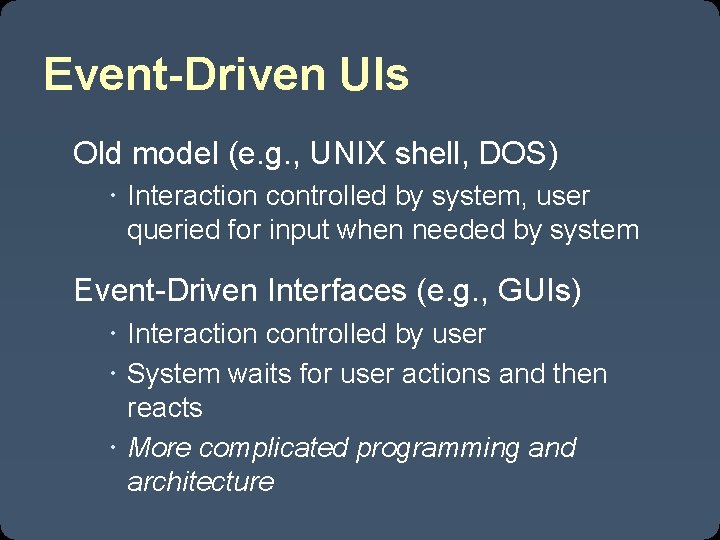 Event-Driven UIs

Old model (e.g., UNIX shell, DOS)

· Interaction controlled by system, user queried for input when needed by system

Event-Driven Interfaces (e.g., GUIs)

· Interaction controlled by user

· System waits for user actions and then reacts

· More complicated programming and architecture